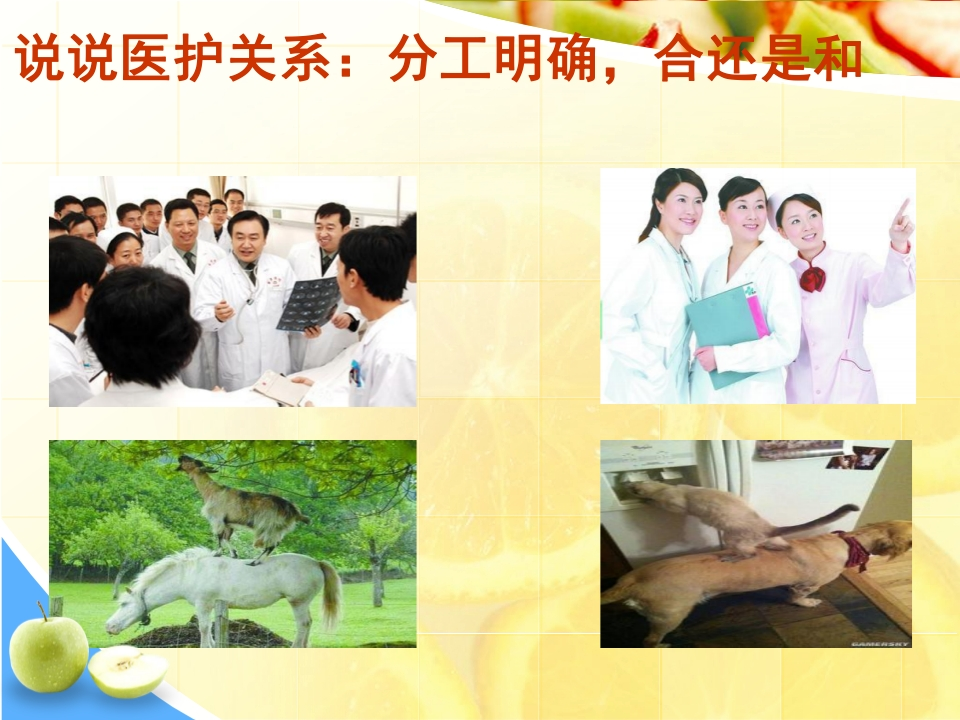 说说医护关系：分工明确，合还是和

GAMERSKY